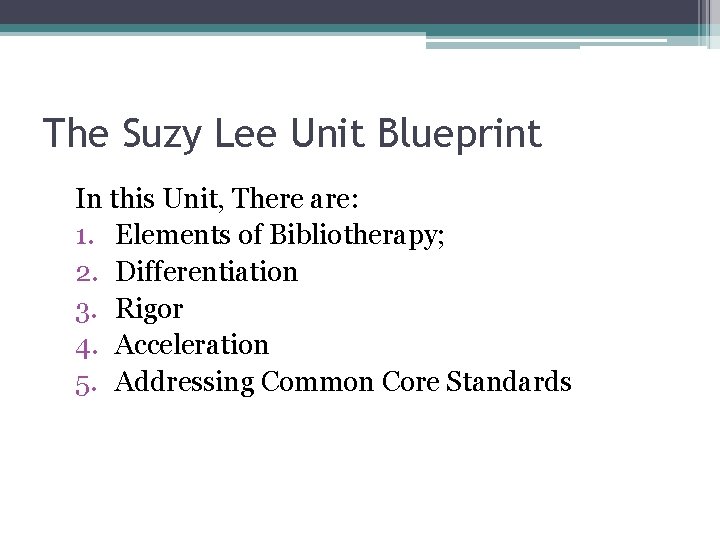 The Suzy Lee Unit Blueprint

In this Unit, There are:
1. Elements of Bibliotherapy;
2. Differentiation
3. Rigor
4. Acceleration
5. Addressing Common Core Standards